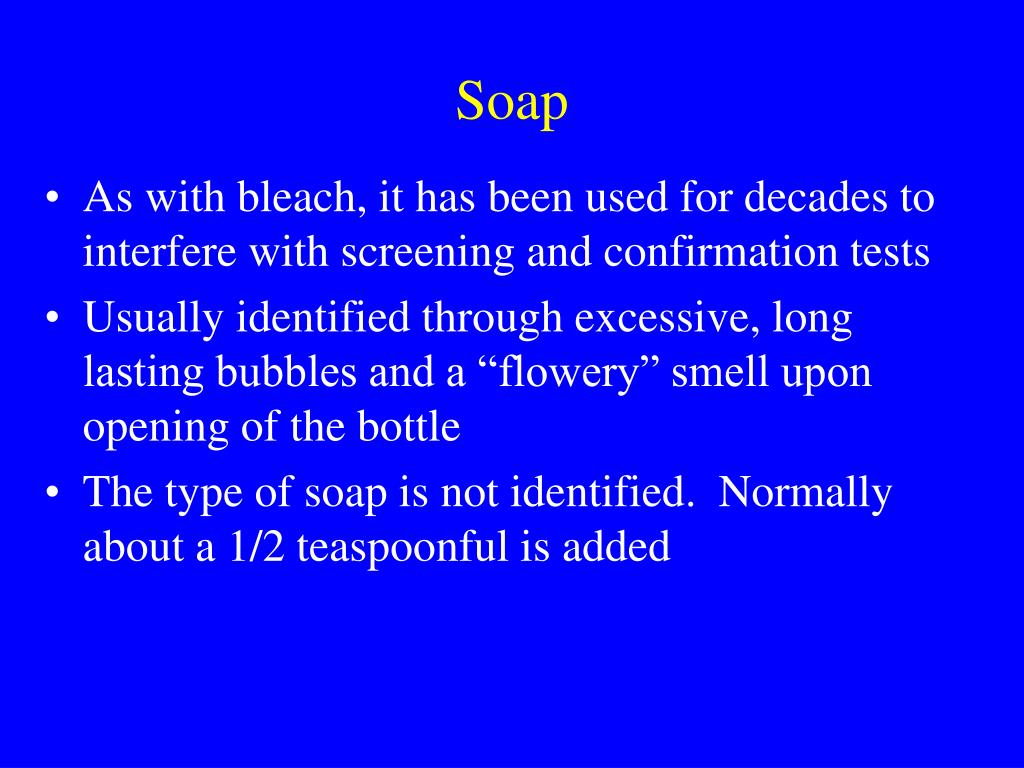 Soap

• As with bleach, it has been used for decades to interfere with screening and confirmation tests
• Usually identified through excessive, long lasting bubbles and a “flowery” smell upon opening of the bottle
• The type of soap is not identified.  Normally about a 1/2 teaspoonful is added